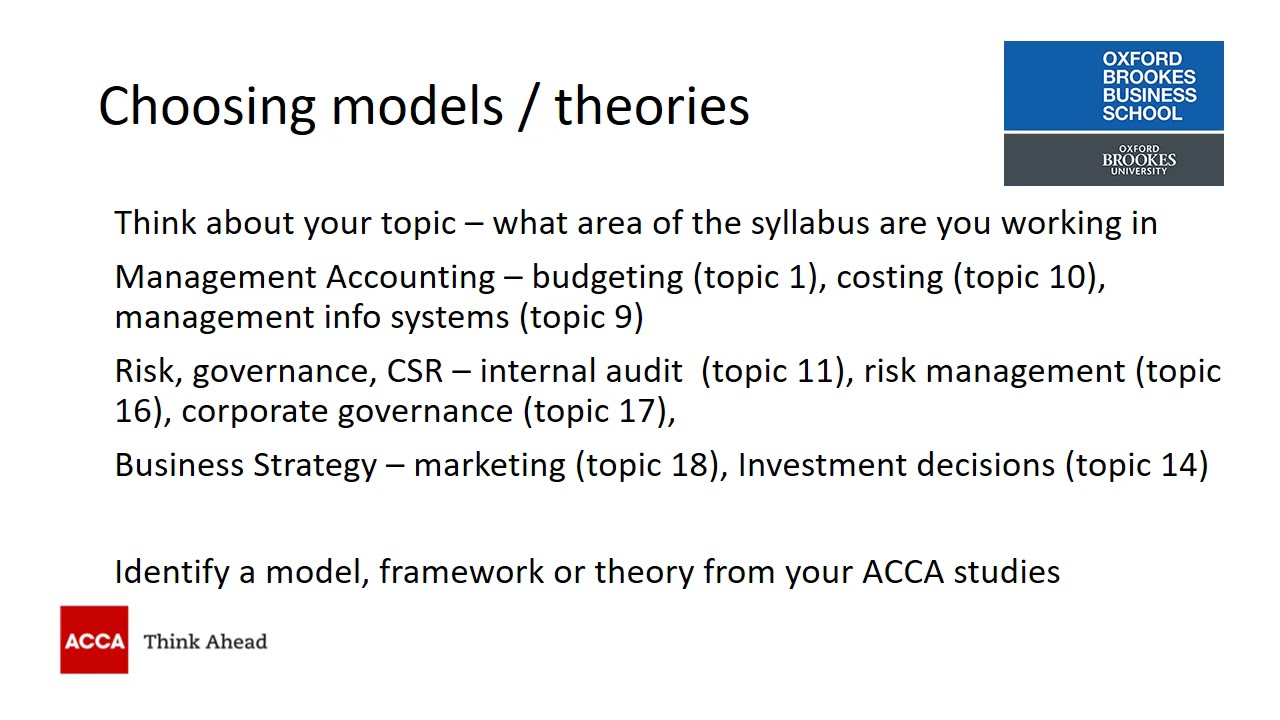 Choosing models / theories

OXFORD BROOKES BUSINESS SCHOOL

OXFORD BROOKES UNIVERSITY

Think about your topic – what area of the syllabus are you working in

Management Accounting – budgeting (topic 1), costing (topic 10), management info systems (topic 9)

Risk, governance, CSR – internal audit (topic 11), risk management (topic 16), corporate governance (topic 17),

Business Strategy – marketing (topic 18), Investment decisions (topic 14)

Identify a model, framework or theory from your ACCA studies

ACCA Think Ahead